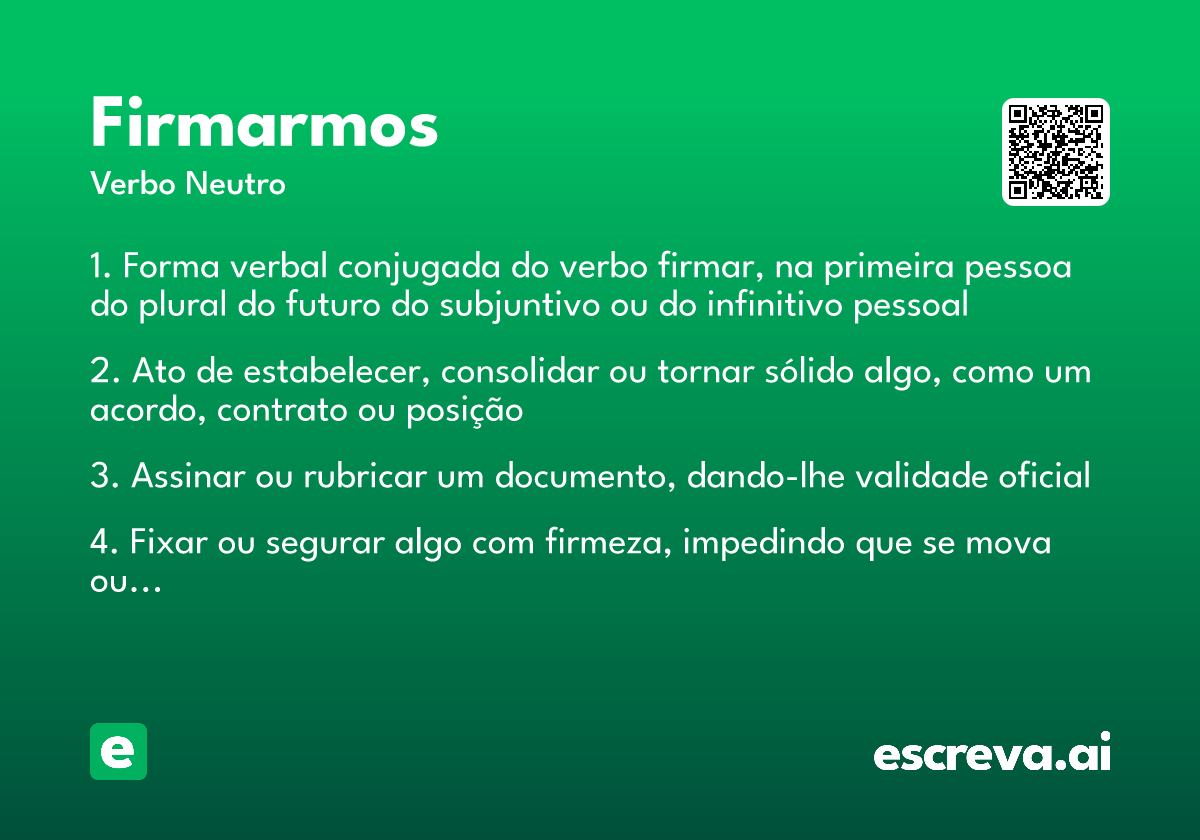 Firmarmos
Verbo Neutro

1. Forma verbal conjugada do verbo firmar, na primeira pessoa do plural do futuro do subjuntivo ou do infinitivo pessoal

2. Ato de estabelecer, consolidar ou tornar sólido algo, como um acordo, contrato ou posição

3. Assinar ou rubricar um documento, dando-lhe validade oficial

4. Fixar ou segurar algo com firmeza, impedindo que se mova ou...

e

escreva.ai